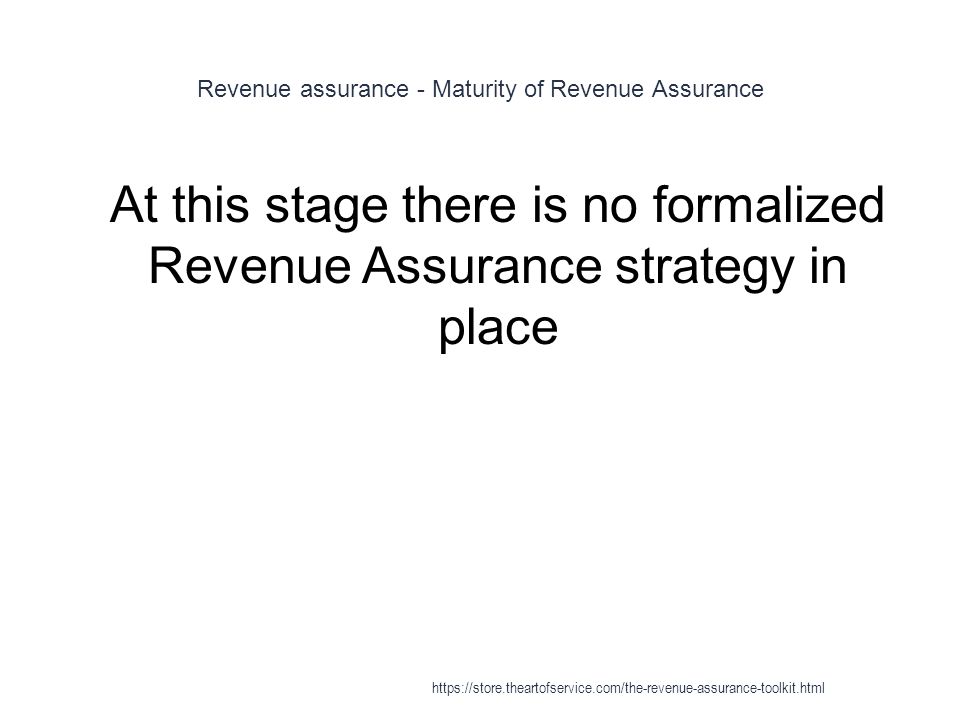 Revenue assurance - Maturity of Revenue Assurance

At this stage there is no formalized Revenue Assurance strategy in place

https://store.theartofservice.com/the-revenue-assurance-toolkit.html